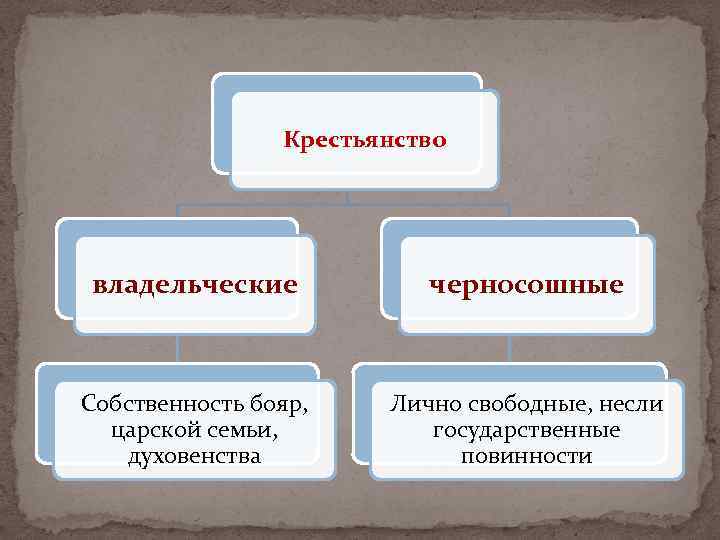 Крестьянство

владельческие

черносошные

Собственность бояр, царской семьи, духовенства

Лично свободные, несли государственные повинности